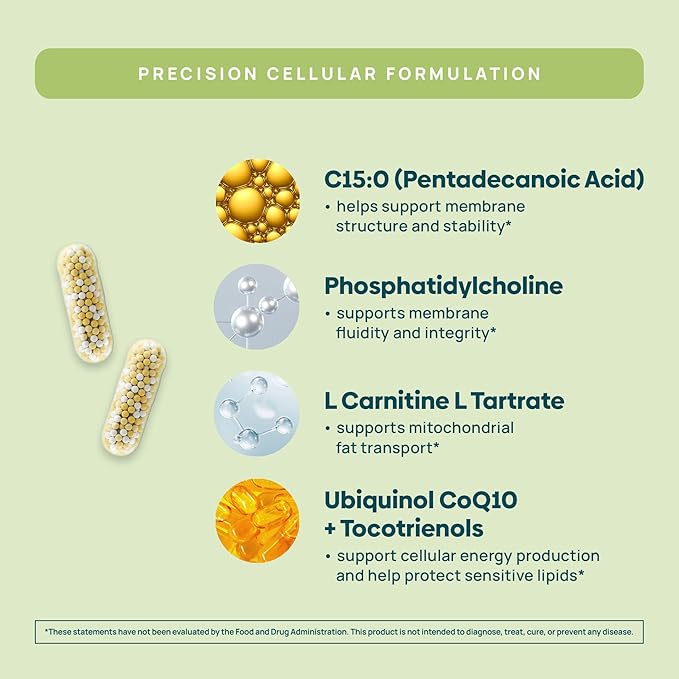 PRECISION CELLULAR FORMULATION

C15:0 (Pentadecanoic Acid)
• helps support membrane structure and stability*

Phosphatidylcholine
• supports membrane fluidity and integrity*

L Carnitine L Tartrate
• supports mitochondrial fat transport*

Ubiquinol CoQ10 + Tocotrienols
• support cellular energy production and help protect sensitive lipids*

*These statements have not been evaluated by the Food and Drug Administration. This product is not intended to diagnose, treat, cure, or prevent any disease.